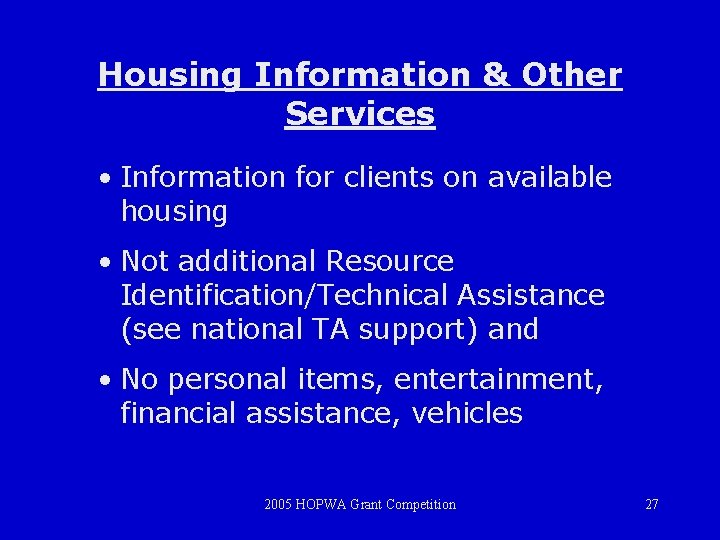 Housing Information & Other Services

• Information for clients on available housing

• Not additional Resource Identification/Technical Assistance (see national TA support) and

• No personal items, entertainment, financial assistance, vehicles

2005 HOPWA Grant Competition

27